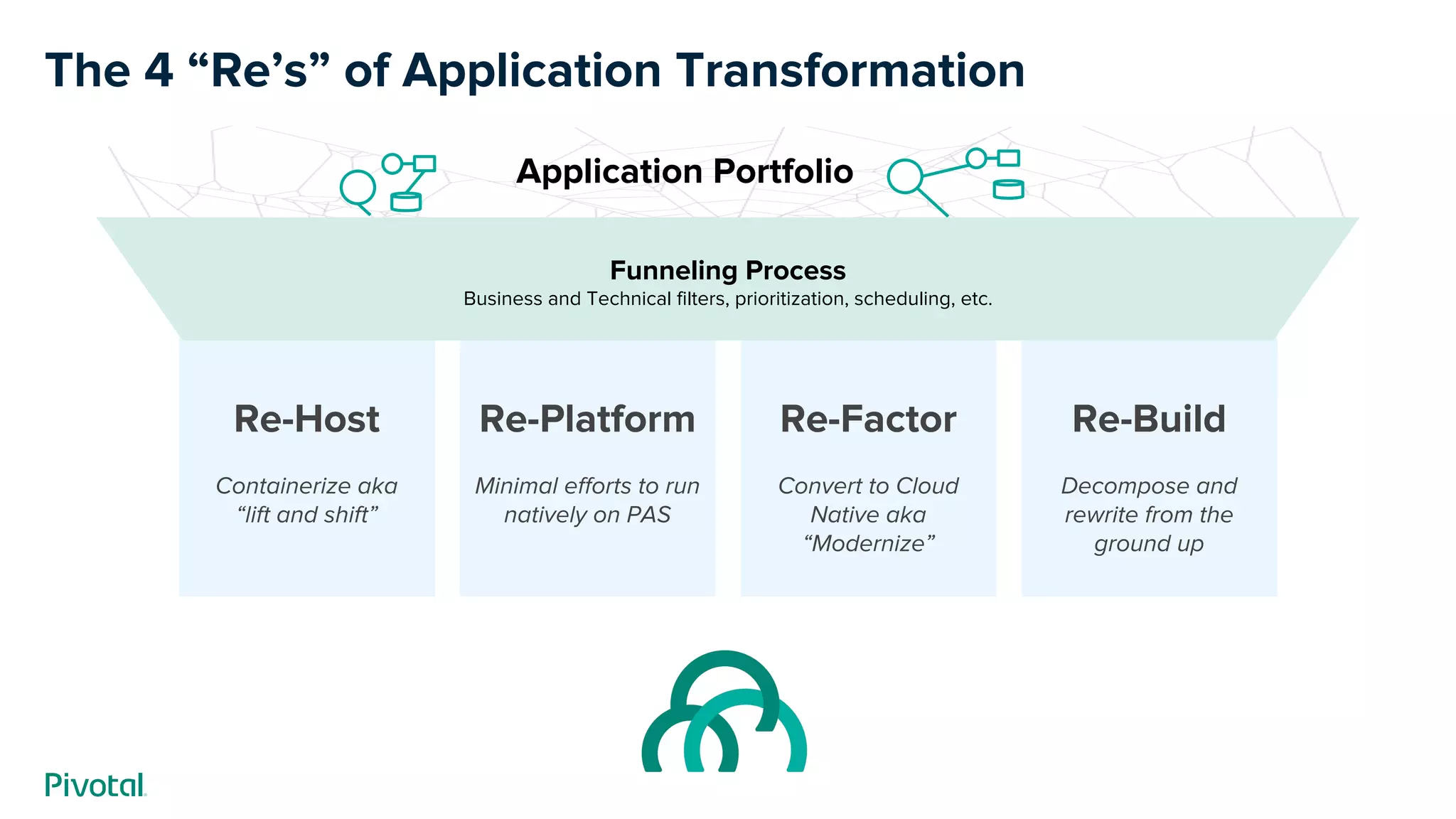 The 4 “Re’s” of Application Transformation

Application Portfolio

Funneling Process
Business and Technical filters, prioritization, scheduling, etc.

Re-Host
Containerize aka “lift and shift”

Re-Platform
Minimal efforts to run natively on PAS

Re-Factor
Convert to Cloud Native aka “Modernize”

Re-Build
Decompose and rewrite from the ground up

Pivotal